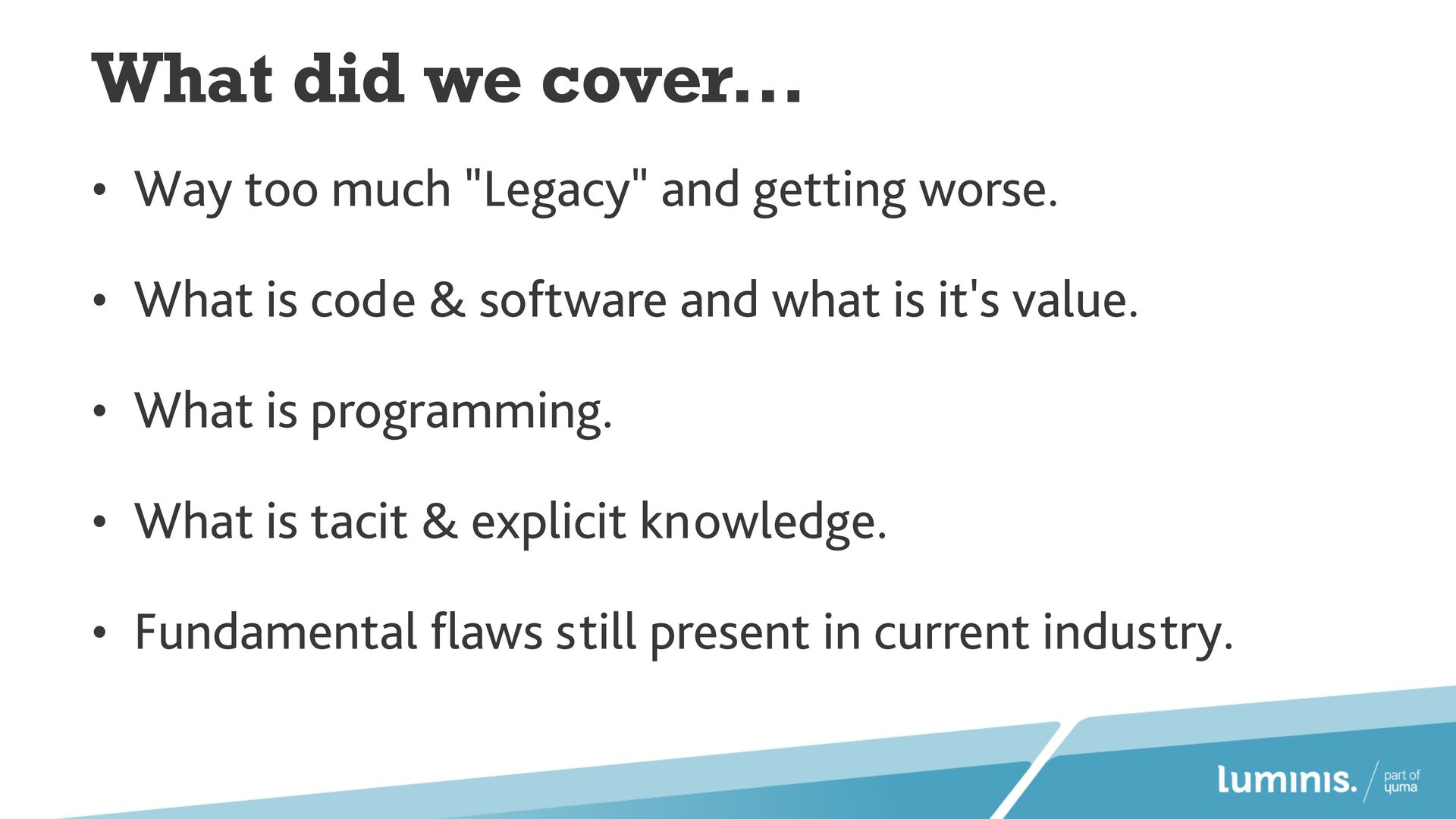 What did we cover...

• Way too much "Legacy" and getting worse.

• What is code & software and what is it's value.

• What is programming.

• What is tacit & explicit knowledge.

• Fundamental flaws still present in current industry.

luminis. part of yuma